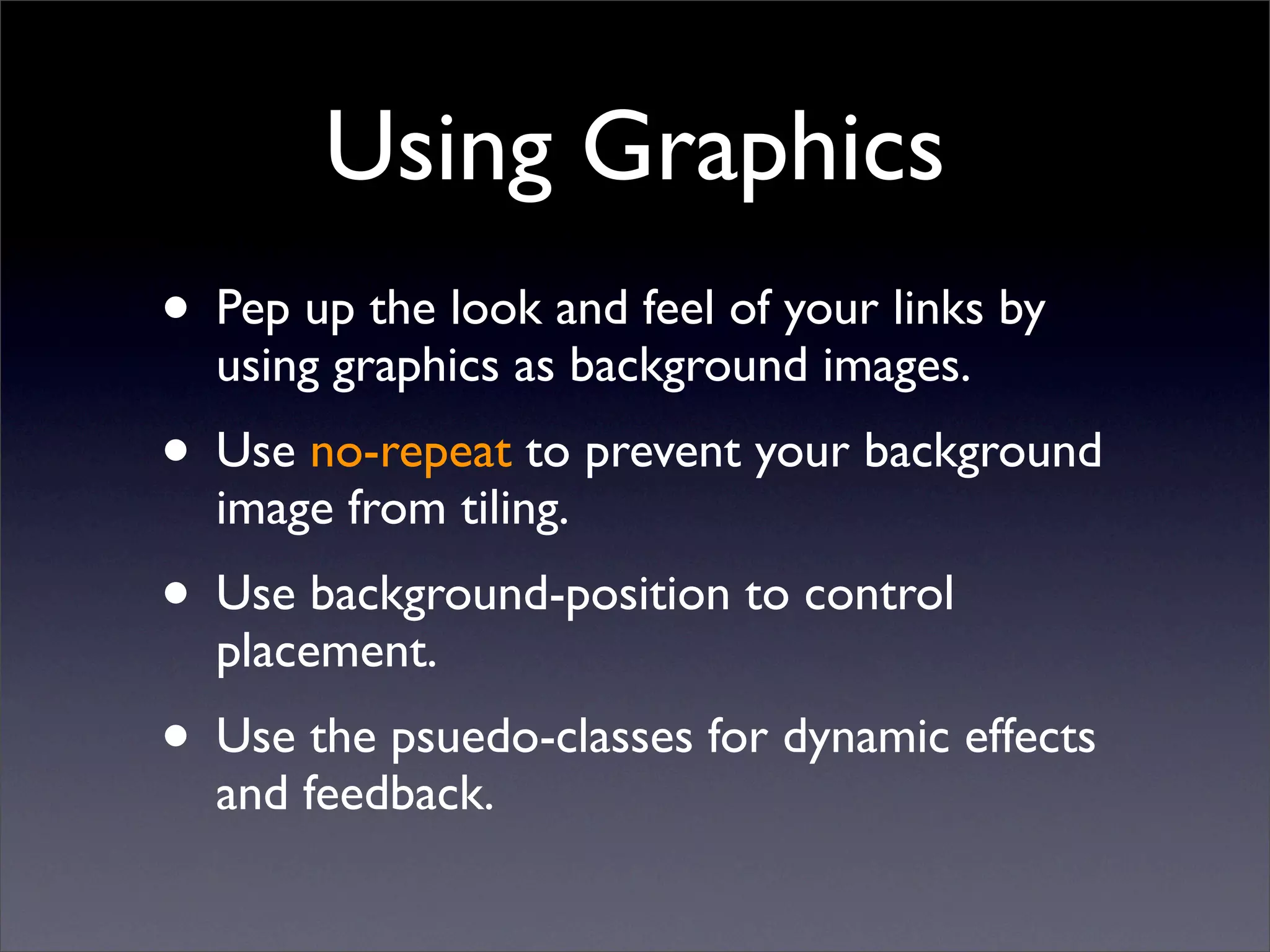 Using Graphics

• Pep up the look and feel of your links by using graphics as background images.

• Use no-repeat to prevent your background image from tiling.

• Use background-position to control placement.

• Use the psuedo-classes for dynamic effects and feedback.